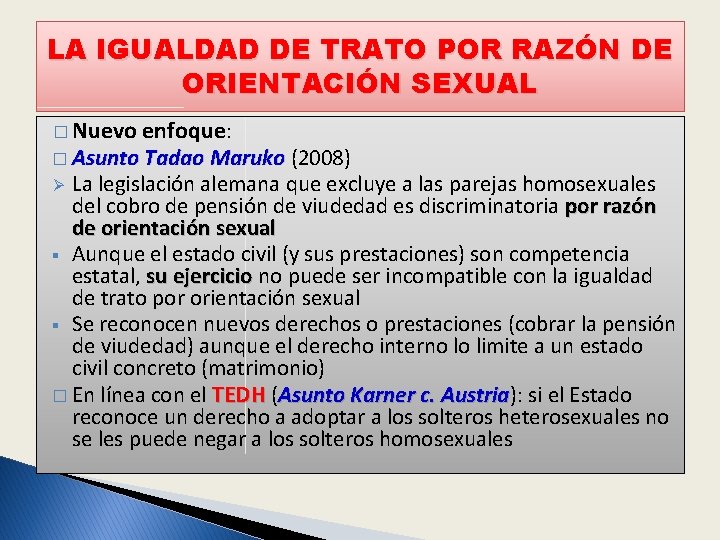 LA IGUALDAD DE TRATO POR RAZÓN DE ORIENTACIÓN SEXUAL

□ Nuevo enfoque:
□ Asunto Tadao Maruko (2008)
➢ La legislación alemana que excluye a las parejas homosexuales del cobro de pensión de viudedad es discriminatoria por razón de orientación sexual
▪ Aunque el estado civil (y sus prestaciones) son competencia estatal, su ejercicio no puede ser incompatible con la igualdad de trato por orientación sexual
▪ Se reconocen nuevos derechos o prestaciones (cobrar la pensión de viudedad) aunque el derecho interno lo limite a un estado civil concreto (matrimonio)
□ En línea con el TEDH (Asunto Karner c. Austria): si el Estado reconoce un derecho a adoptar a los solteros heterosexuales no se les puede negar a los solteros homosexuales